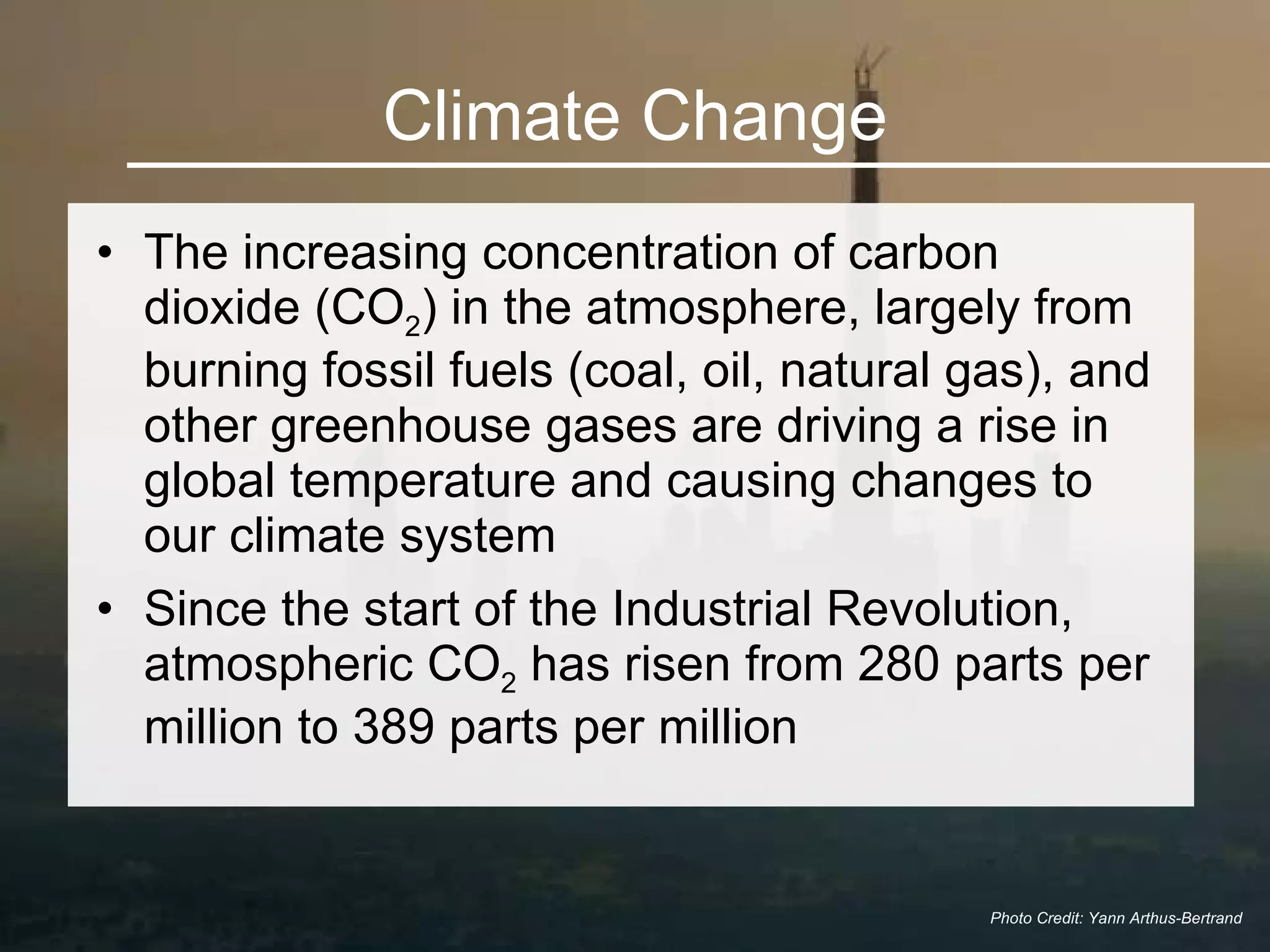 Climate Change

• The increasing concentration of carbon dioxide ($CO_2$) in the atmosphere, largely from burning fossil fuels (coal, oil, natural gas), and other greenhouse gases are driving a rise in global temperature and causing changes to our climate system

• Since the start of the Industrial Revolution, atmospheric $CO_2$ has risen from 280 parts per million to 389 parts per million

Photo Credit: Yann Arthus-Bertrand